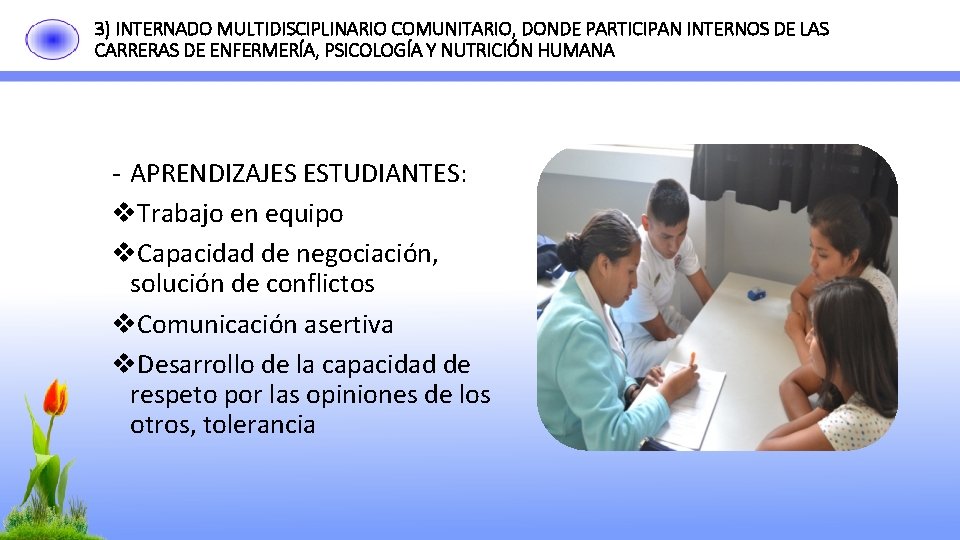 3) INTERNADO MULTIDISCIPLINARIO COMUNITARIO, DONDE PARTICIPAN INTERNOS DE LAS CARRERAS DE ENFERMERÍA, PSICOLOGÍA Y NUTRICIÓN HUMANA

- APRENDIZAJES ESTUDIANTES:

❖Trabajo en equipo

❖Capacidad de negociación, solución de conflictos

❖Comunicación asertiva

❖Desarrollo de la capacidad de respeto por las opiniones de los otros, tolerancia